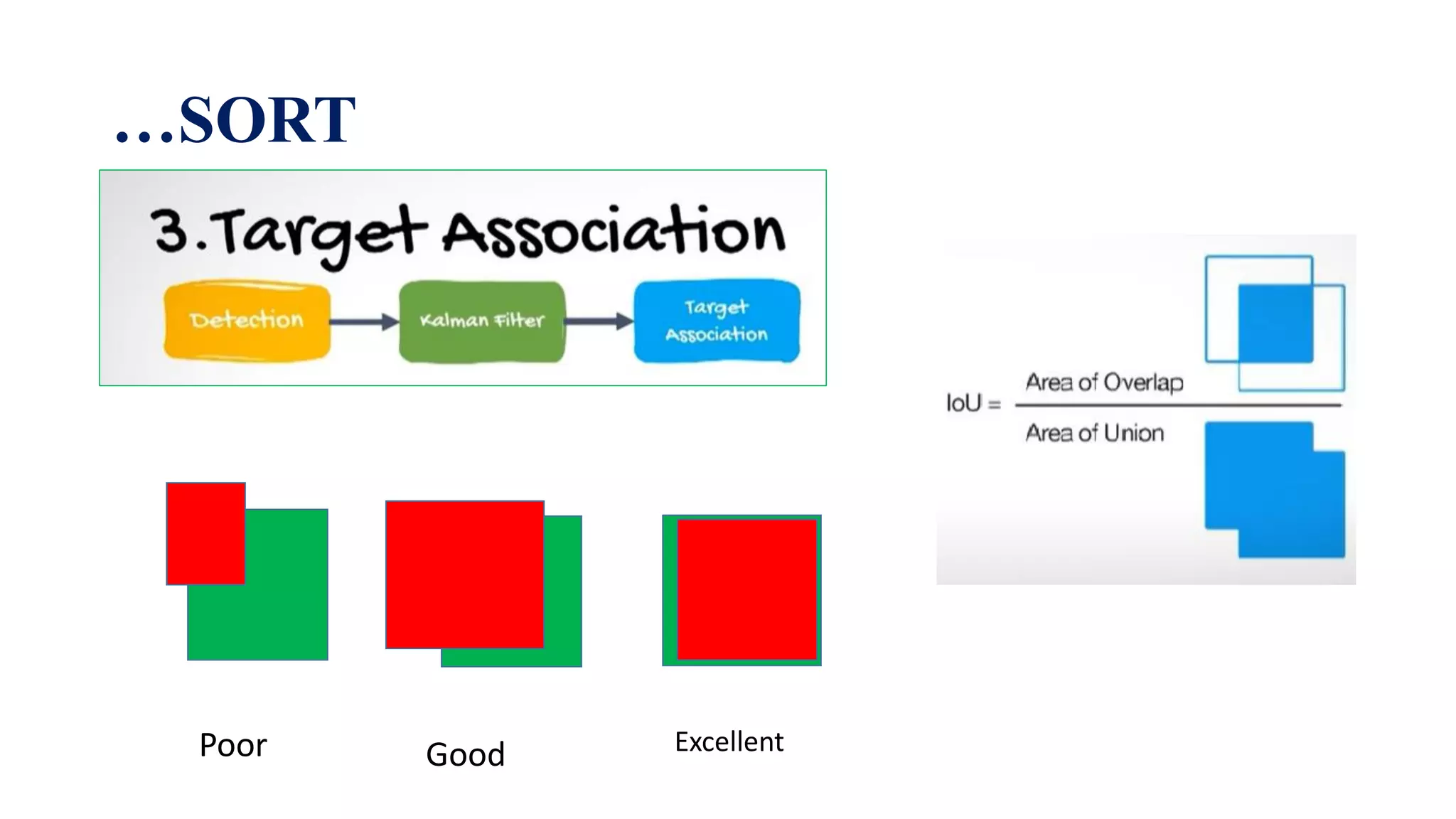 …SORT

3.Target Association

Detection

Kalman Filter

Target Association

$IoU = \frac{\text{Area of Overlap}}{\text{Area of Union}}$

Poor

Good

Excellent